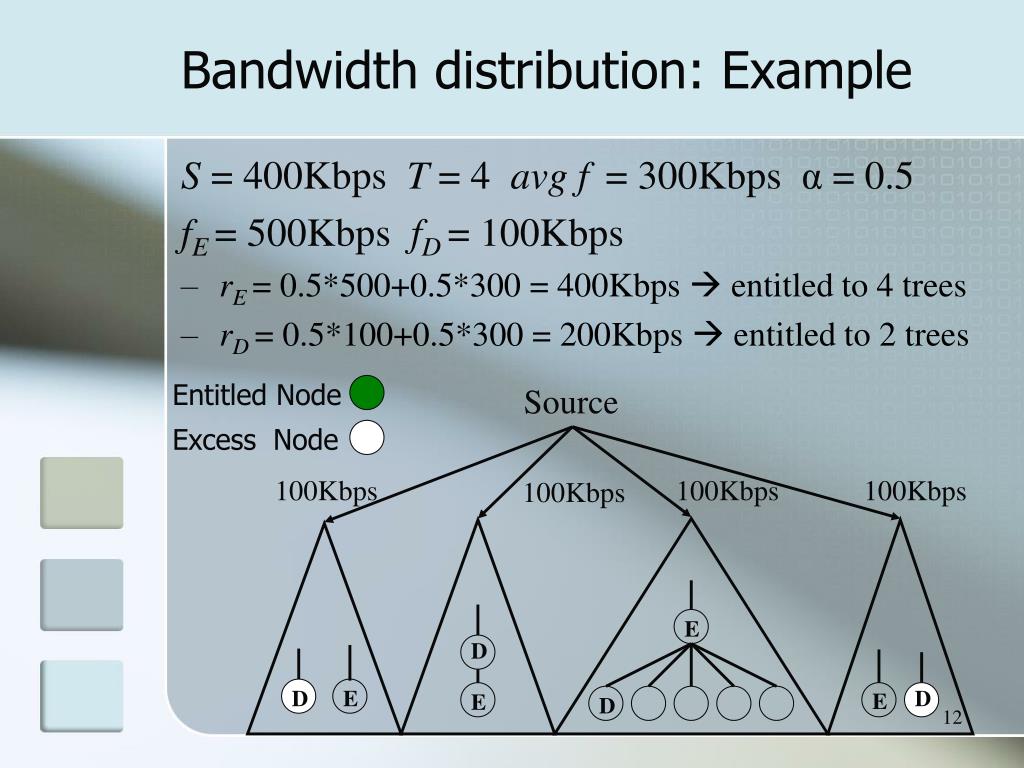 Bandwidth distribution: Example

$S = 400$Kbps $T = 4$ $avg\ f = 300$Kbps $\alpha = 0.5$

$f_E = 500$Kbps $f_D = 100$Kbps

– $r_E = 0.5*500+0.5*300 = 400$Kbps → entitled to 4 trees

– $r_D = 0.5*100+0.5*300 = 200$Kbps → entitled to 2 trees

Entitled Node

Excess Node

Source

100Kbps

100Kbps

100Kbps

100Kbps

D

E

D

E

E

D

E

D

12